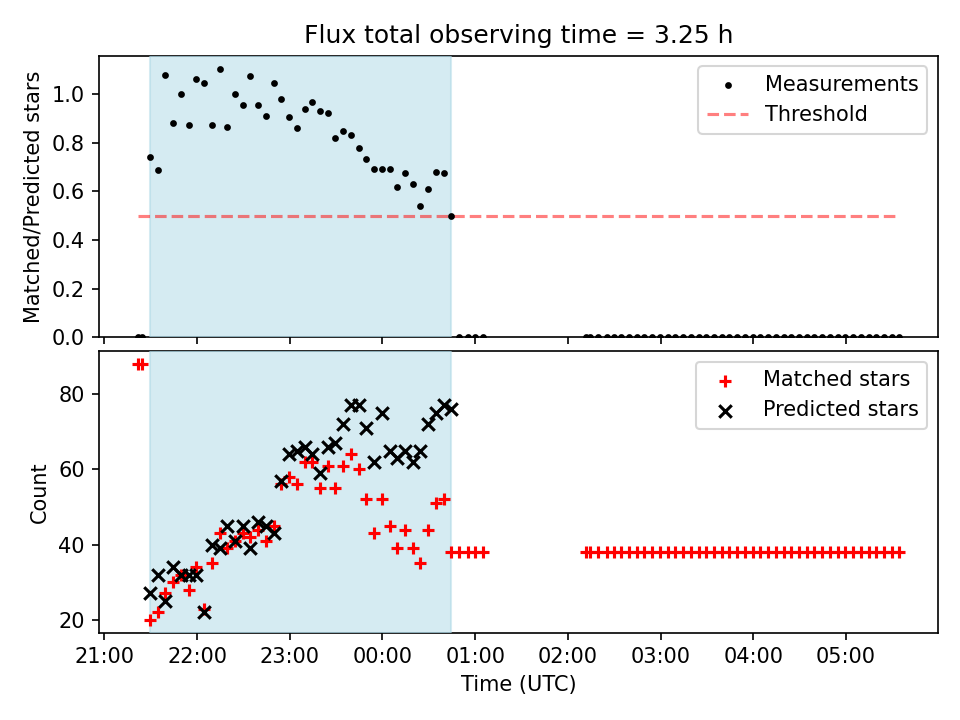 Flux total observing time = 3.25 h

Matched/Predicted stars

1.0
0.8
0.6
0.4
0.2
0.0

Measurements
Threshold

Count

80
60
40
20

Matched stars
Predicted stars

21:00 22:00 23:00 00:00 01:00 02:00 03:00 04:00 05:00

Time (UTC)